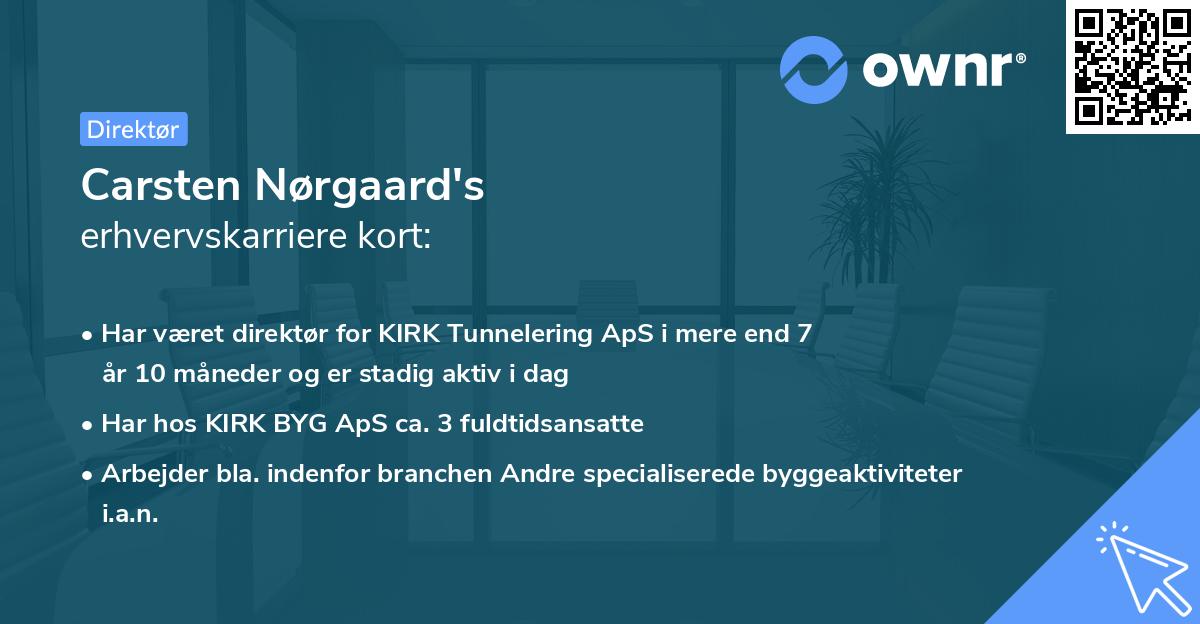 ownr®

Direktør

Carsten Nørgaard's
erhvervskarriere kort:

• Har været direktør for KIRK Tunnelering ApS i mere end 7 år 10 måneder og er stadig aktiv i dag

• Har hos KIRK BYG ApS ca. 3 fuldtidsansatte

• Arbejder bla. indenfor branchen Andre specialiserede byggeaktiviteter i.a.n.